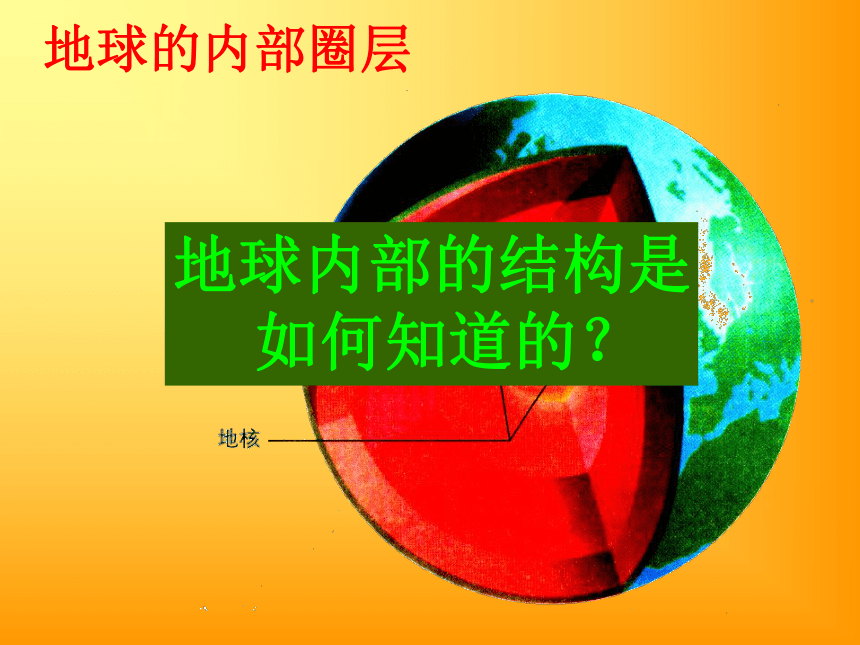 地球的内部圈层

地球内部的结构是如何知道的？

地核